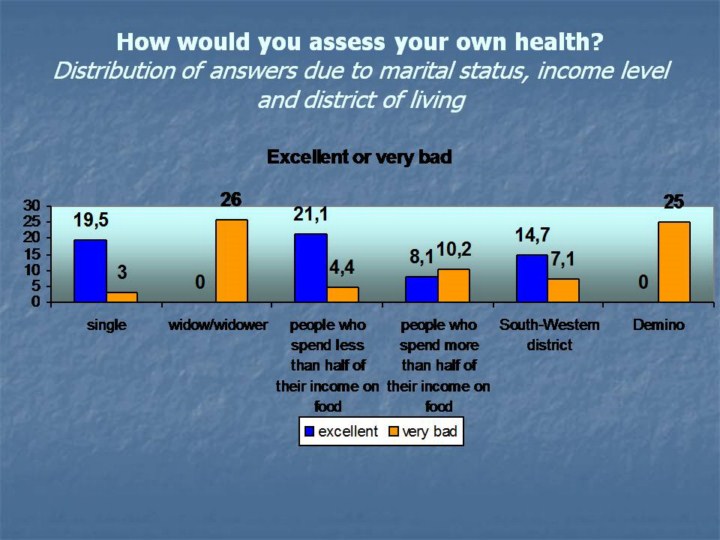 How would you assess your own health?
Distribution of answers due to marital status, income level and district of living

Excellent or very bad

30
25
20
15
10
5
0

19,5
3
0
26
21,1
4,4
8,1
10,2
14,7
7,1
0
25

single
widow/widower
people who spend less than half of their income on food
people who spend more than half of their income on food
South-Western district
Demino

excellent
very bad